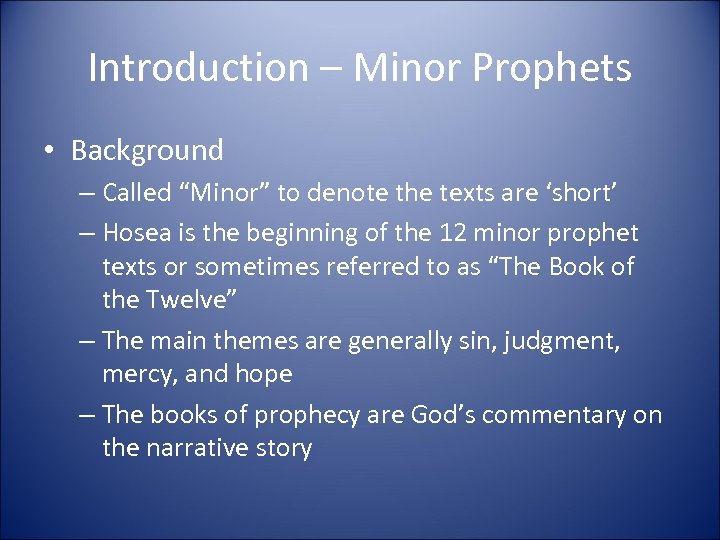 Introduction – Minor Prophets

• Background

– Called “Minor” to denote the texts are ‘short’

– Hosea is the beginning of the 12 minor prophet texts or sometimes referred to as “The Book of the Twelve”

– The main themes are generally sin, judgment, mercy, and hope

– The books of prophecy are God’s commentary on the narrative story